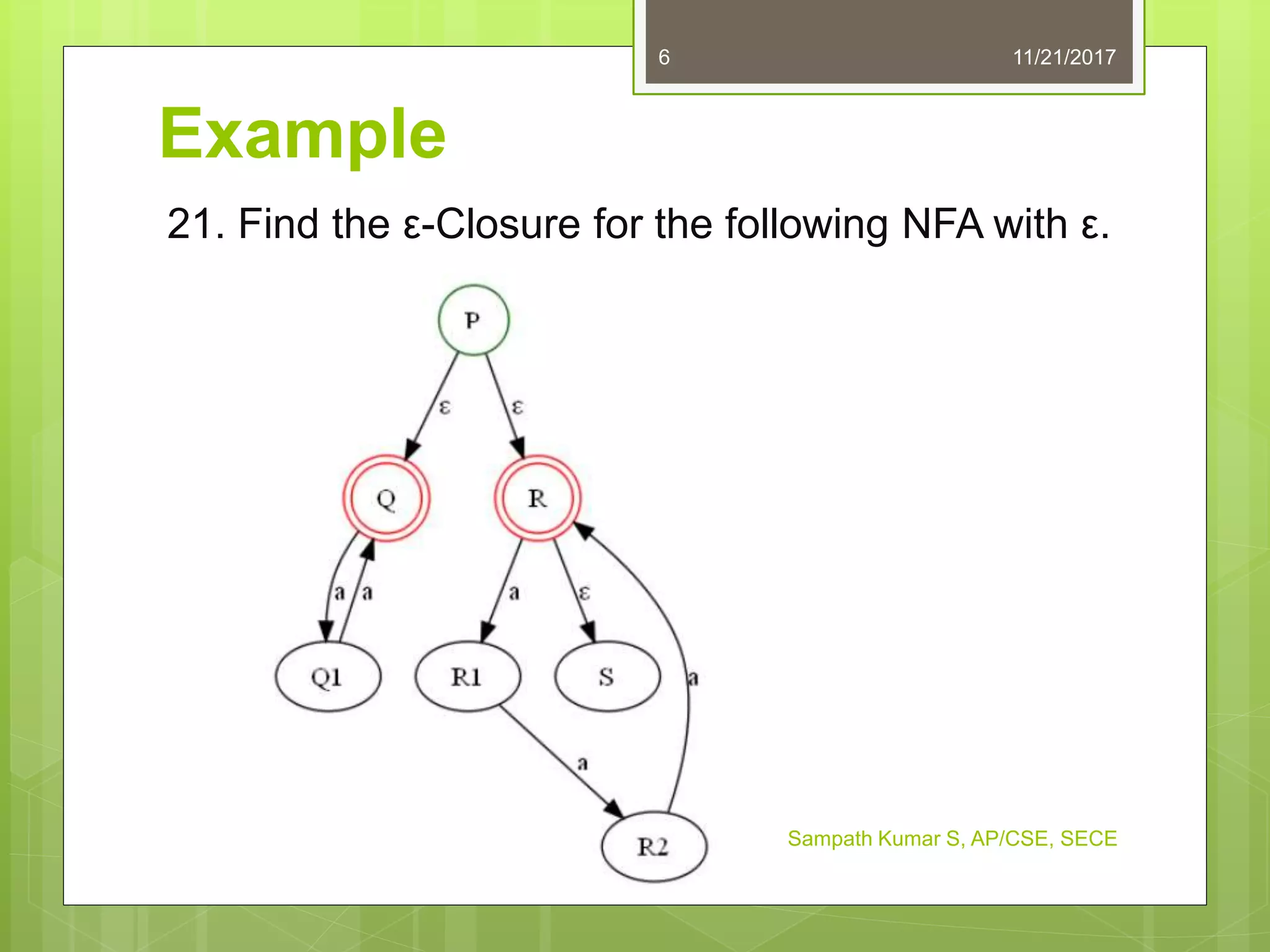 6

11/21/2017

Example

21. Find the ε-Closure for the following NFA with ε.

P

ε

ε

Q

R

a

a

a

ε

Q1

R1

S

a

a

R2

Sampath Kumar S, AP/CSE, SECE